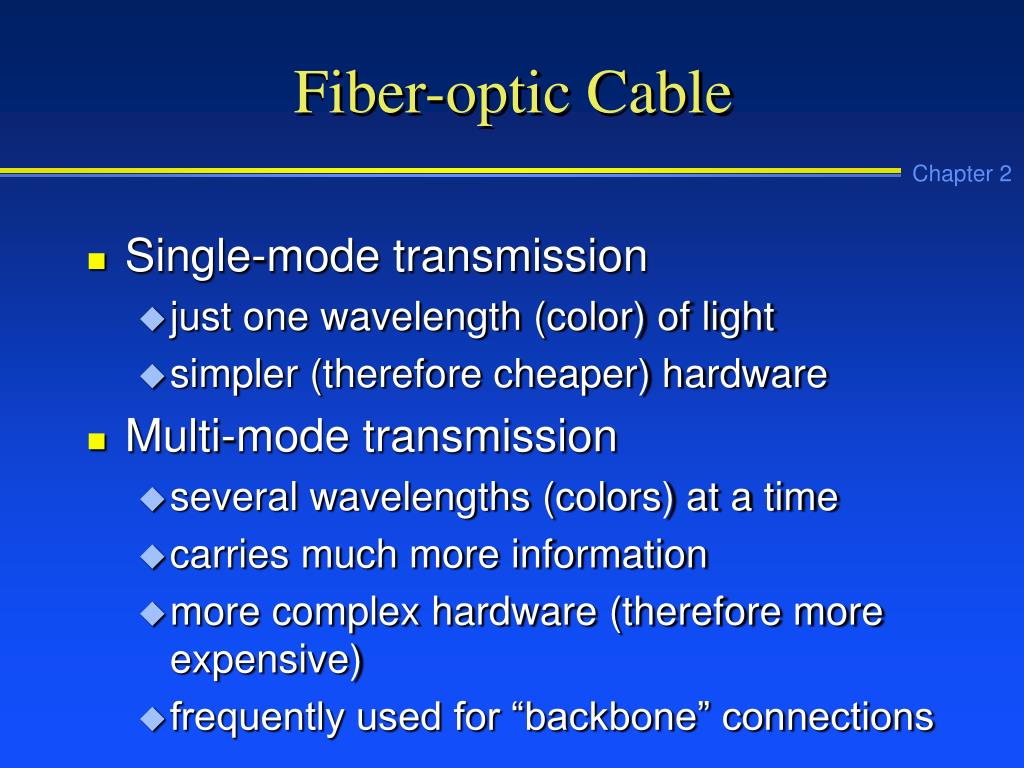 Fiber-optic Cable

Chapter 2

- Single-mode transmission
  - just one wavelength (color) of light
  - simpler (therefore cheaper) hardware
- Multi-mode transmission
  - several wavelengths (colors) at a time
  - carries much more information
  - more complex hardware (therefore more expensive)
  - frequently used for “backbone” connections